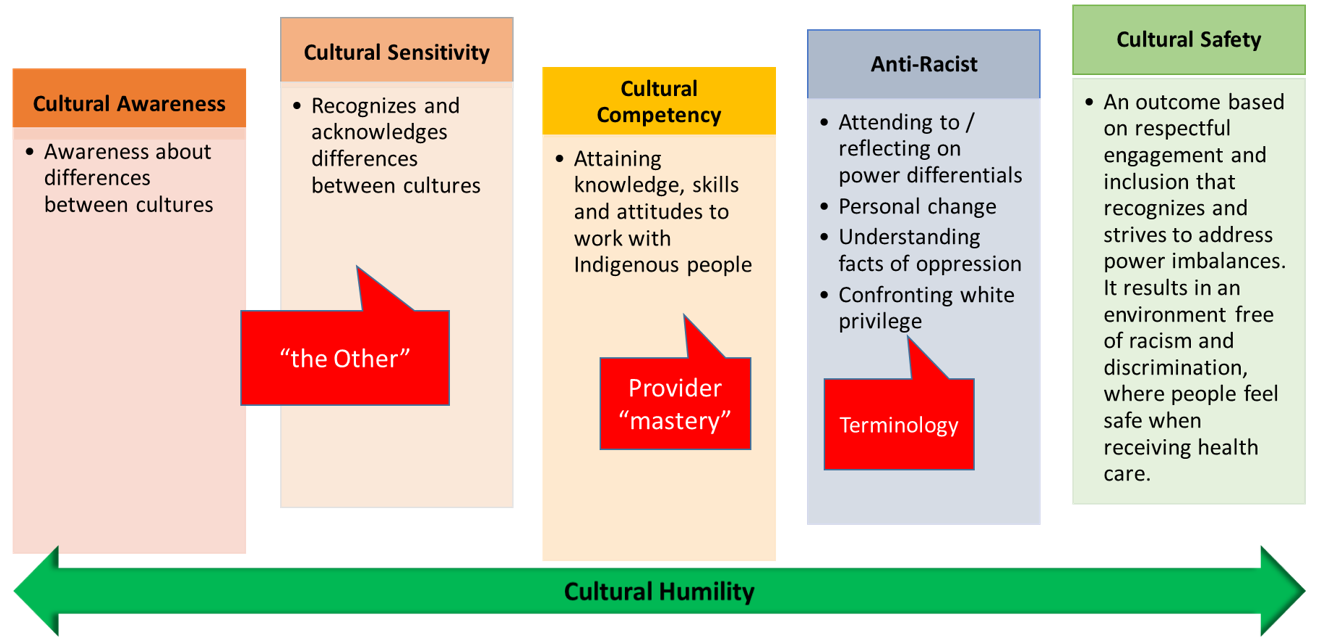 Cultural Awareness

• Awareness about differences between cultures

Cultural Sensitivity

• Recognizes and acknowledges differences between cultures

“the Other”

Cultural Competency

• Attaining knowledge, skills and attitudes to work with Indigenous people

Provider “mastery”

Anti-Racist

• Attending to / reflecting on power differentials
• Personal change
• Understanding facts of oppression
• Confronting white privilege

Terminology

Cultural Safety

• An outcome based on respectful engagement and inclusion that recognizes and strives to address power imbalances. It results in an environment free of racism and discrimination, where people feel safe when receiving health care.

Cultural Humility